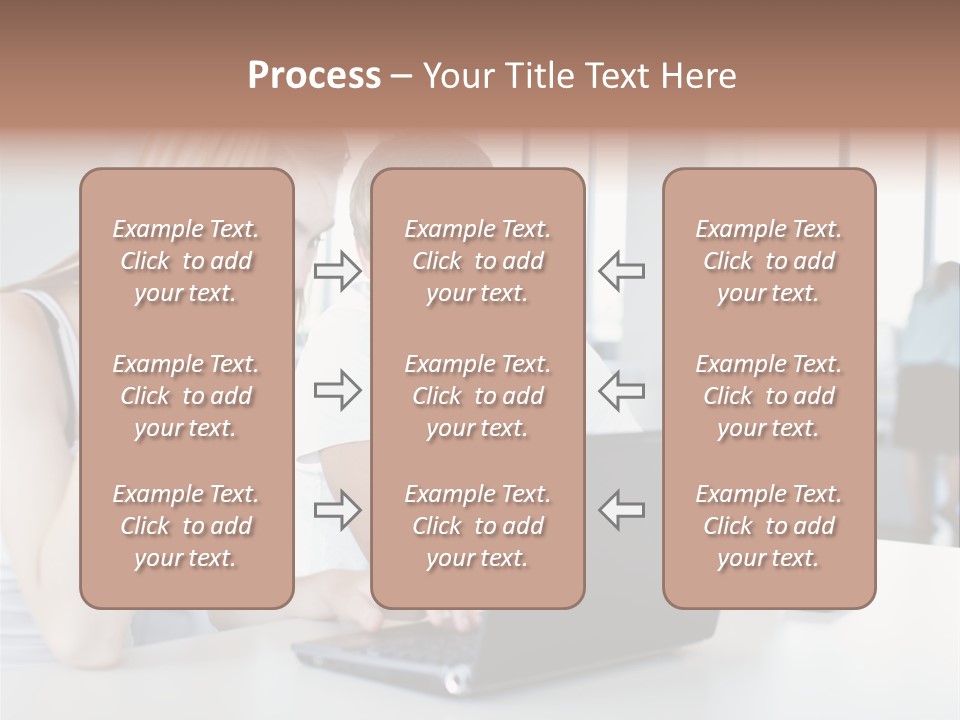 Process – Your Title Text Here

Example Text. Click to add your text.

Example Text. Click to add your text.

Example Text. Click to add your text.

Example Text. Click to add your text.

Example Text. Click to add your text.

Example Text. Click to add your text.

Example Text. Click to add your text.

Example Text. Click to add your text.

Example Text. Click to add your text.